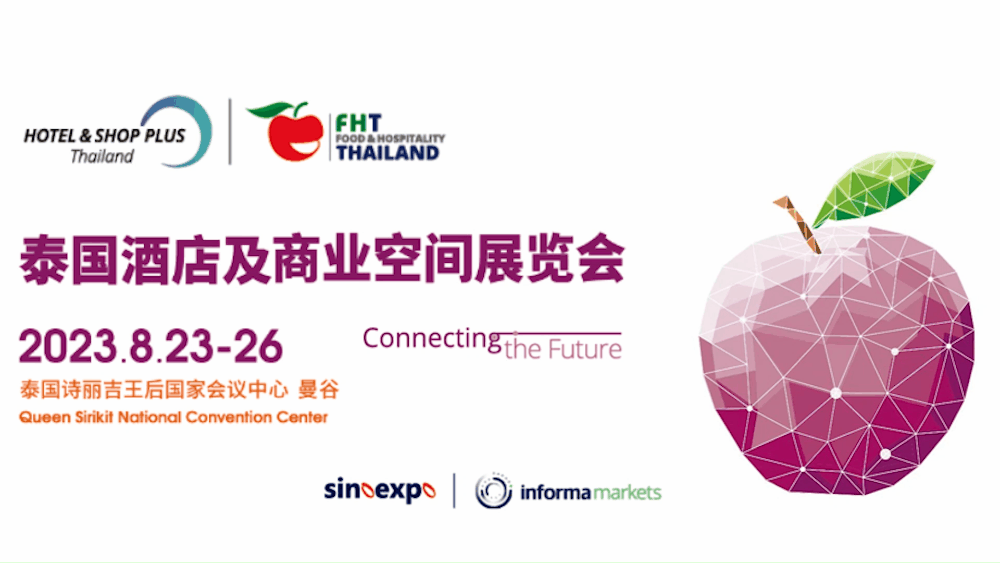 HOTEL & SHOP PLUS
Thailand

FHT
FOOD & HOSPITALITY
THAILAND

泰国酒店及商业空间展览会

2023.8.23-26

Connecting the Future

泰国诗丽吉王后国家会议中心 曼谷
Queen Sirikit National Convention Center

sinoexpo

informa markets